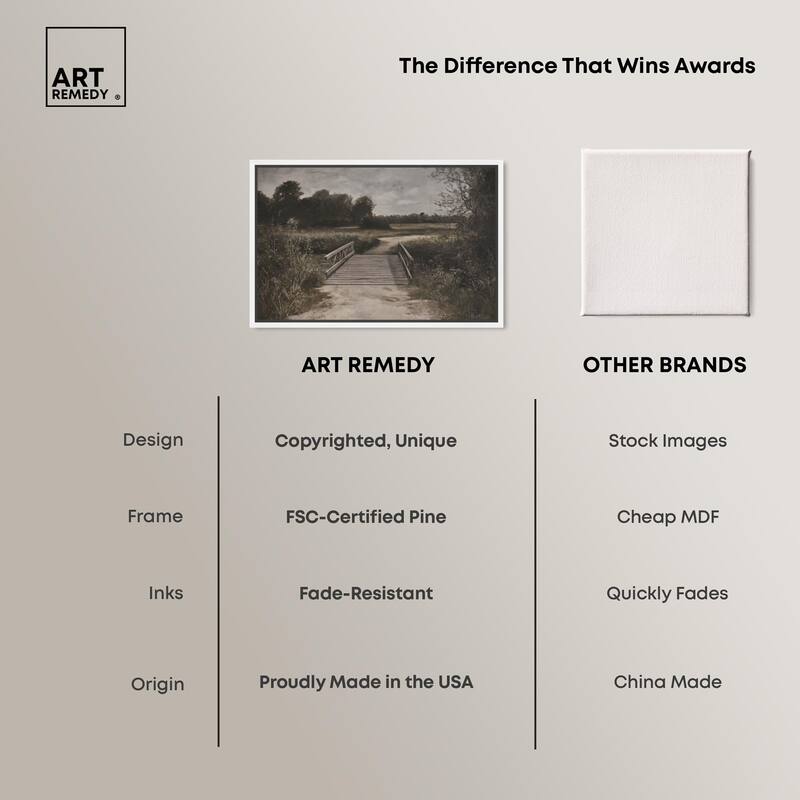 ART REMEDY ®

The Difference That Wins Awards

| | ART REMEDY | OTHER BRANDS |
|---|---|---|
| Design | Copyrighted, Unique | Stock Images |
| Frame | FSC-Certified Pine | Cheap MDF |
| Inks | Fade-Resistant | Quickly Fades |
| Origin | Proudly Made in the USA | China Made |